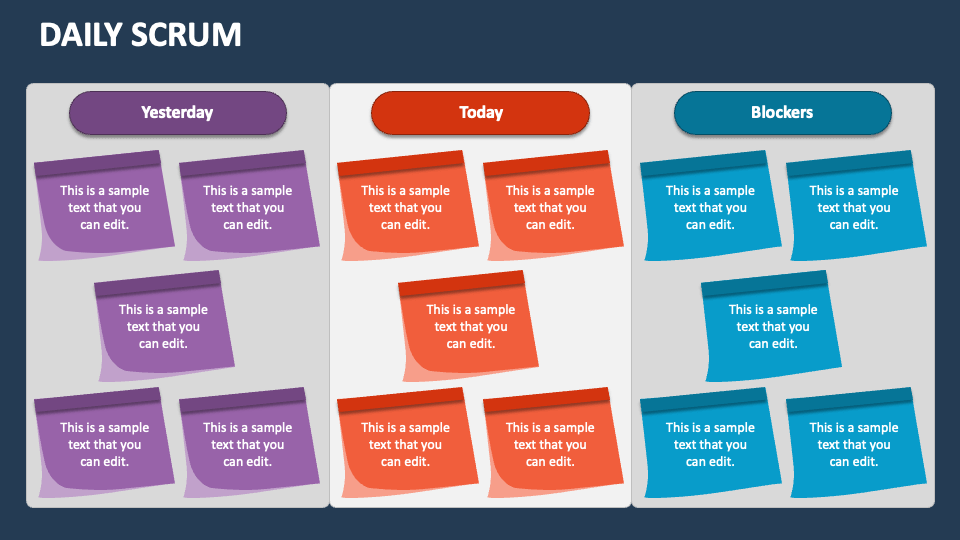 DAILY SCRUM

Yesterday

This is a sample text that you can edit.

This is a sample text that you can edit.

This is a sample text that you can edit.

This is a sample text that you can edit.

This is a sample text that you can edit.

Today

This is a sample text that you can edit.

This is a sample text that you can edit.

This is a sample text that you can edit.

This is a sample text that you can edit.

This is a sample text that you can edit.

Blockers

This is a sample text that you can edit.

This is a sample text that you can edit.

This is a sample text that you can edit.

This is a sample text that you can edit.

This is a sample text that you can edit.